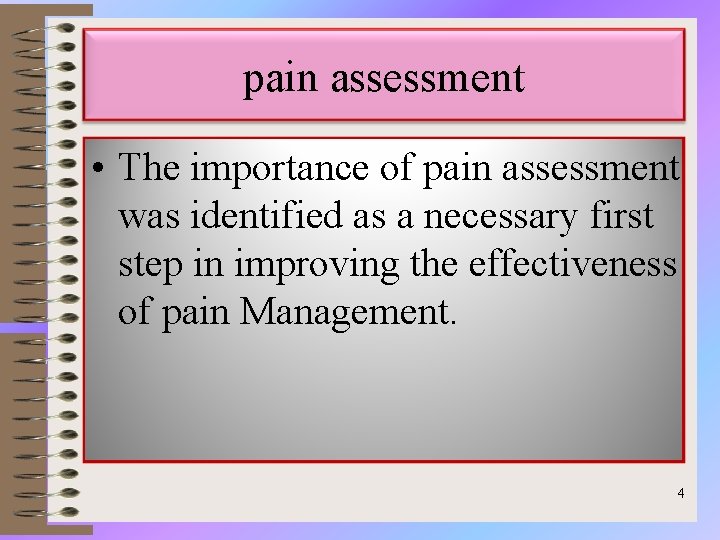 pain assessment

• The importance of pain assessment was identified as a necessary first step in improving the effectiveness of pain Management.

4